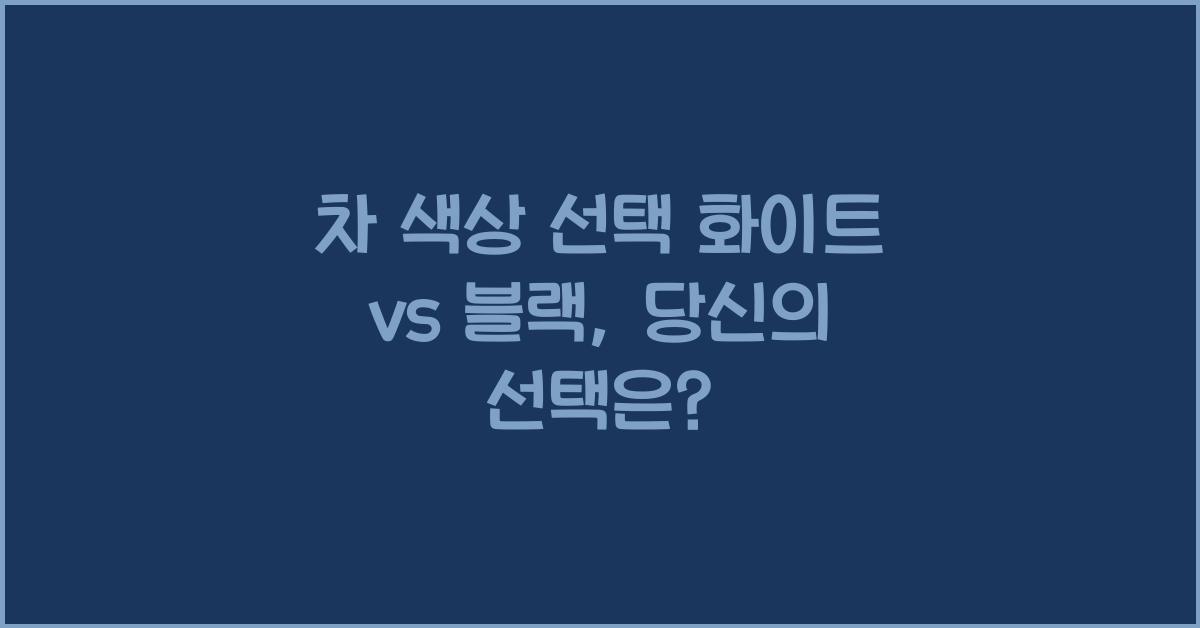 차 색상 선택 화이트 vs 블랙, 당신의 선택은?